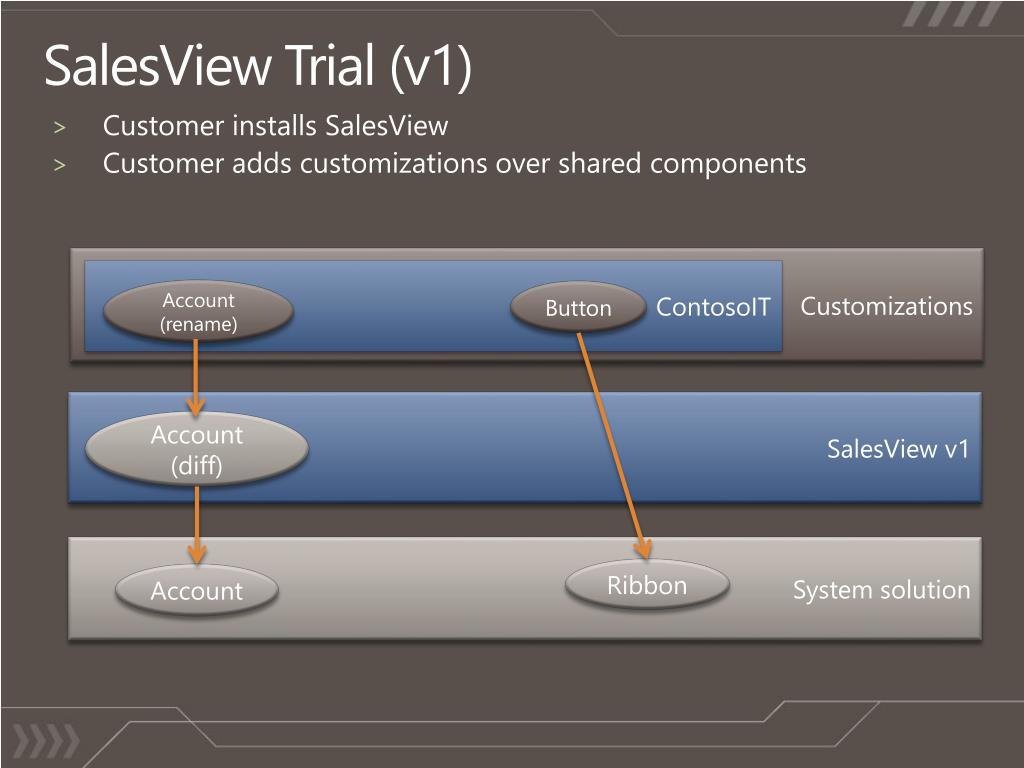 SalesView Trial (v1)

> Customer installs SalesView
> Customer adds customizations over shared components

Account (rename)

Button

ContosoIT

Customizations

Account (diff)

SalesView v1

Account

Ribbon

System solution